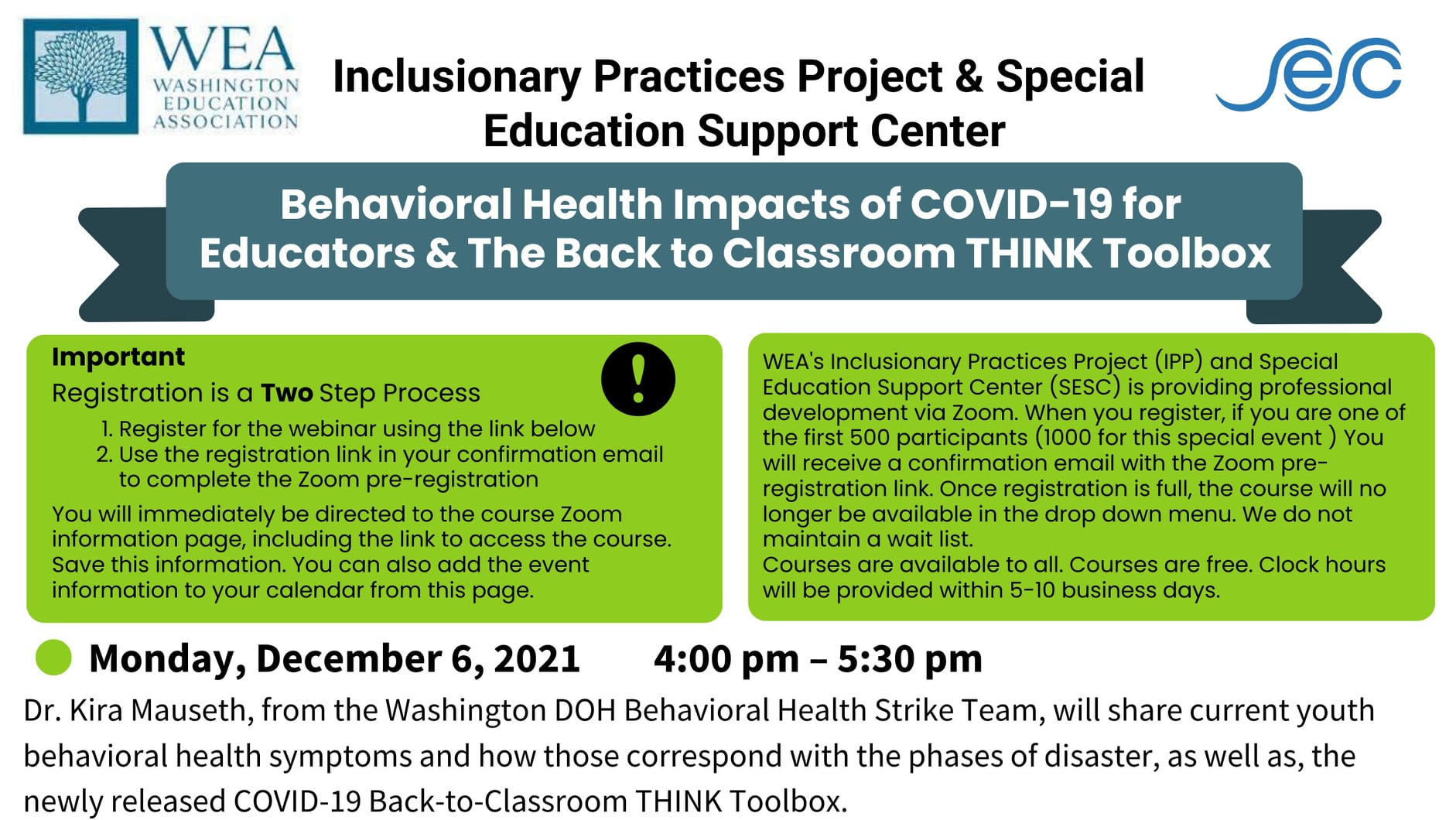 WEA
WASHINGTON EDUCATION ASSOCIATION

Inclusionary Practices Project & Special Education Support Center

sesc

Behavioral Health Impacts of COVID-19 for Educators & The Back to Classroom THINK Toolbox

Important
Registration is a Two Step Process
1. Register for the webinar using the link below
2. Use the registration link in your confirmation email to complete the Zoom pre-registration
You will immediately be directed to the course Zoom information page, including the link to access the course. Save this information. You can also add the event information to your calendar from this page.

!

WEA's Inclusionary Practices Project (IPP) and Special Education Support Center (SESC) is providing professional development via Zoom. When you register, if you are one of the first 500 participants (1000 for this special event ) You will receive a confirmation email with the Zoom pre-registration link. Once registration is full, the course will no longer be available in the drop down menu. We do not maintain a wait list.
Courses are available to all. Courses are free. Clock hours will be provided within 5-10 business days.

Monday, December 6, 2021 4:00 pm – 5:30 pm

Dr. Kira Mauseth, from the Washington DOH Behavioral Health Strike Team, will share current youth behavioral health symptoms and how those correspond with the phases of disaster, as well as, the newly released COVID-19 Back-to-Classroom THINK Toolbox.